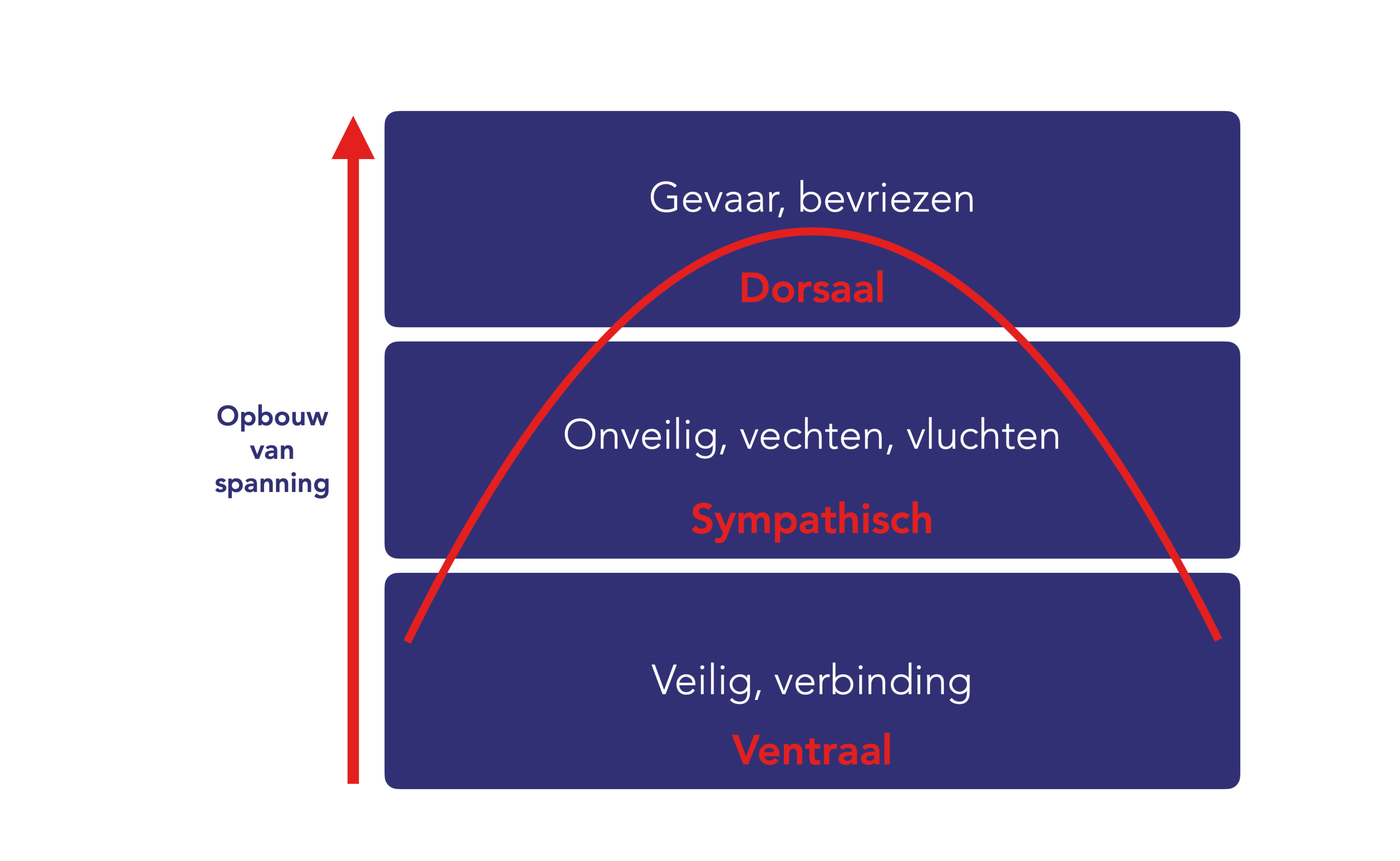 Opbouw van spanning

Gevaar, bevriezen

Dorsaal

Onveilig, vechten, vluchten

Sympathisch

Veilig, verbinding

Ventraal